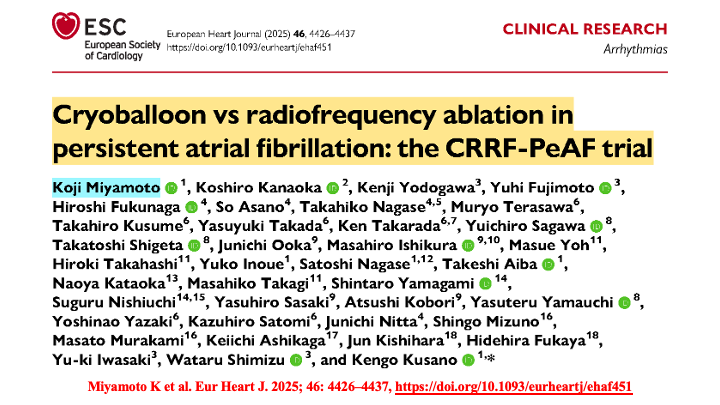 ESC
European Society of Cardiology

European Heart Journal (2025) **46**, 4426–4437
https://doi.org/10.1093/eurheartj/ehaf451

CLINICAL RESEARCH
Arrhythmias

Cryoballoon vs radiofrequency ablation in persistent atrial fibrillation: the CRRF-PeAF trial

Koji Miyamoto $^{1}$, Koshiro Kanaoka $^{2}$, Kenji Yodogawa$^{3}$, Yuhi Fujimoto $^{3}$, Hiroshi Fukunaga $^{4}$, So Asano$^{4}$, Takahiko Nagase$^{4,5}$, Muryo Terasawa$^{6}$, Takahiro Kusume$^{6}$, Yasuyuki Takada$^{6}$, Ken Takarada$^{6,7}$, Yuichiro Sagawa $^{8}$, Takatoshi Shigeta $^{8}$, Junichi Ooka$^{9}$, Masahiro Ishikura $^{9,10}$, Masue Yoh$^{11}$, Hiroki Takahashi$^{11}$, Yuko Inoue$^{1}$, Satoshi Nagase$^{1,12}$, Takeshi Aiba $^{1}$, Naoya Kataoka$^{13}$, Masahiko Takagi$^{11}$, Shintaro Yamagami $^{14}$, Suguru Nishiuchi$^{14,15}$, Yasuhiro Sasaki$^{9}$, Atsushi Kobori$^{9}$, Yasuteru Yamauchi $^{8}$, Yoshinao Yazaki$^{6}$, Kazuhiro Satomi$^{6}$, Junichi Nitta$^{4}$, Shingo Mizuno$^{16}$, Masato Murakami$^{16}$, Keiichi Ashikaga$^{17}$, Jun Kishihara$^{18}$, Hidehira Fukaya$^{18}$, Yu-ki Iwasaki$^{3}$, Wataru Shimizu $^{3}$, and Kengo Kusano $^{1,*}$

Miyamoto K et al. Eur Heart J. 2025; 46: 4426–4437, https://doi.org/10.1093/eurheartj/ehaf451